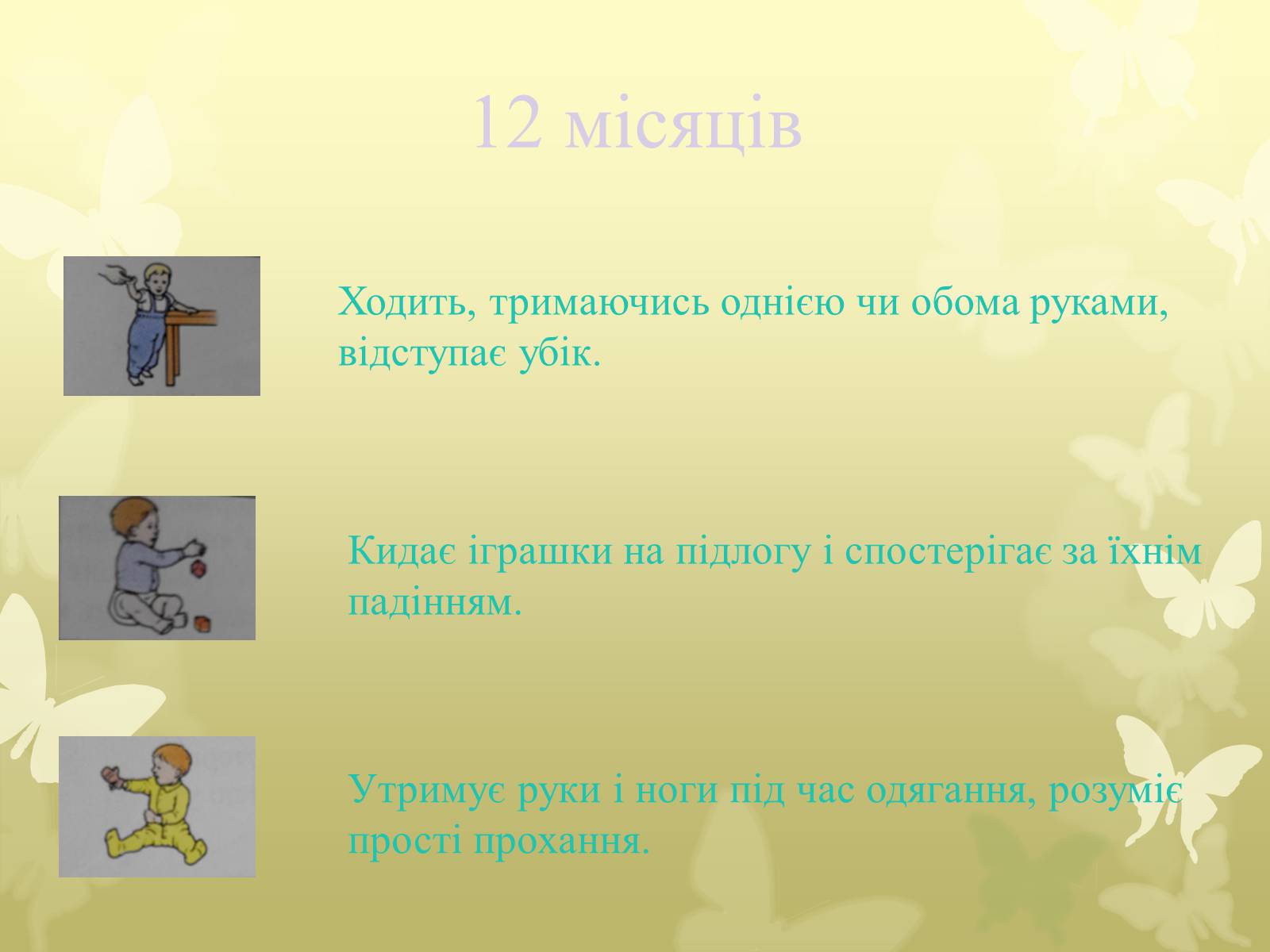 12 місяців

Ходить, тримаючись однією чи обома руками, відступає убік.

Кидає іграшки на підлогу і спостерігає за їхнім падінням.

Утримує руки і ноги під час одягання, розуміє прості прохання.